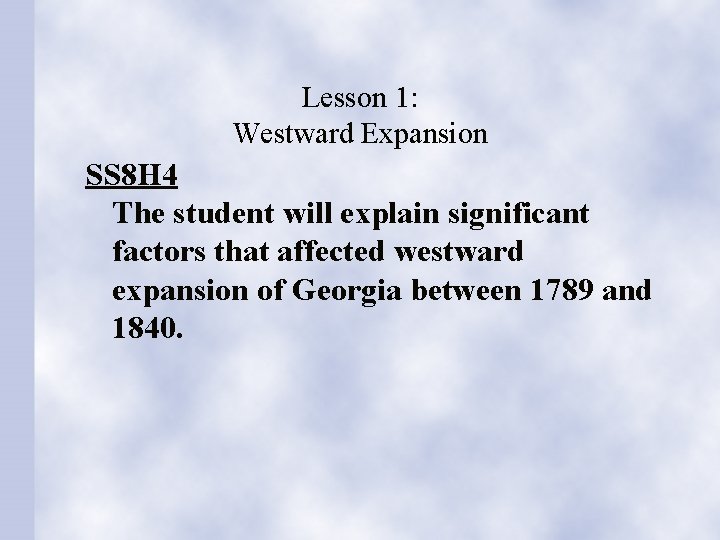 Lesson 1:
Westward Expansion

SS8H4
The student will explain significant factors that affected westward expansion of Georgia between 1789 and 1840.